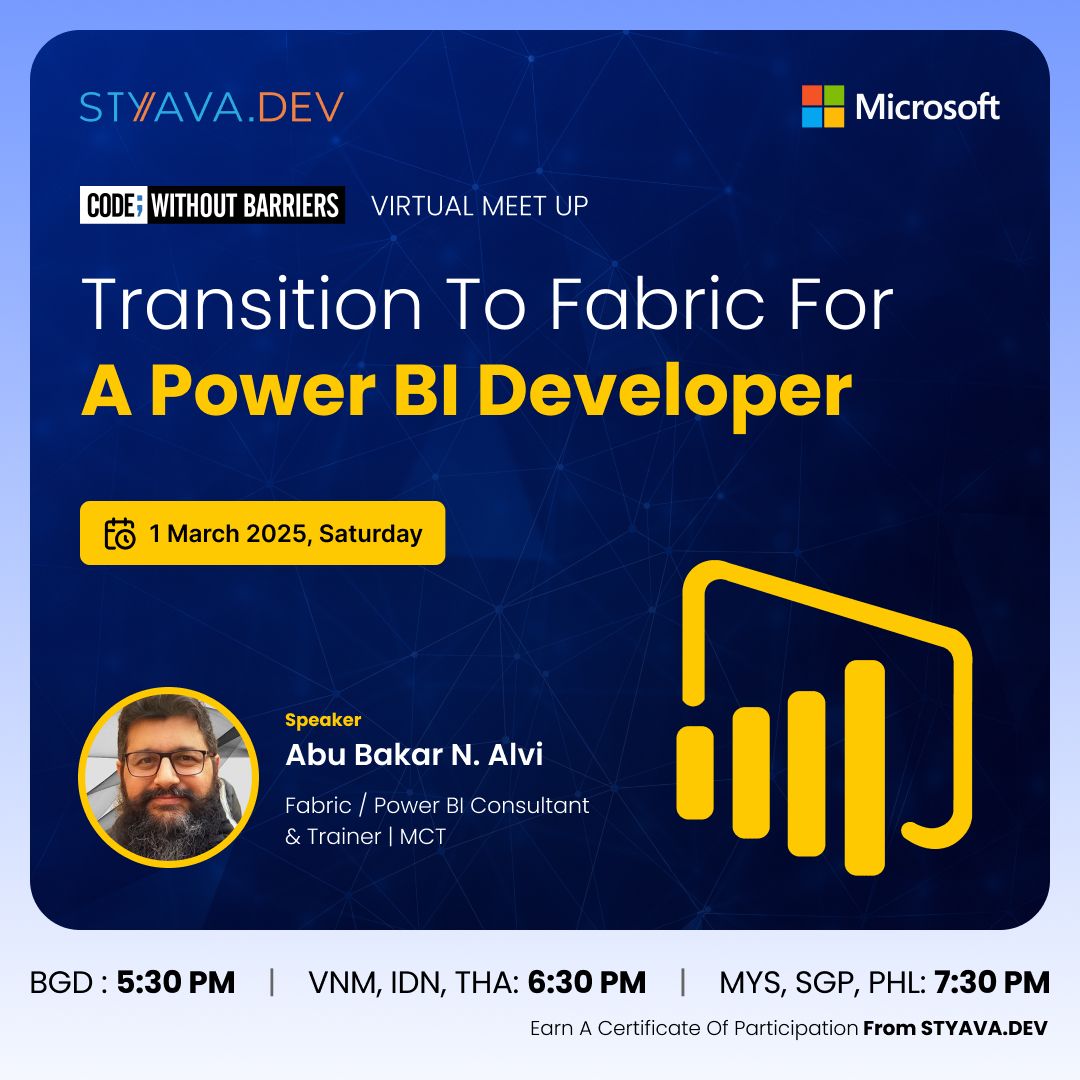 STYAVA.DEV

Microsoft

CODE; WITHOUT BARRIERS VIRTUAL MEET UP

Transition To Fabric For
A Power BI Developer

1 March 2025, Saturday

Speaker
Abu Bakar N. Alvi
Fabric / Power BI Consultant & Trainer | MCT

BGD : 5:30 PM | VNM, IDN, THA: 6:30 PM | MYS, SGP, PHL: 7:30 PM

Earn A Certificate Of Participation From STYAVA.DEV